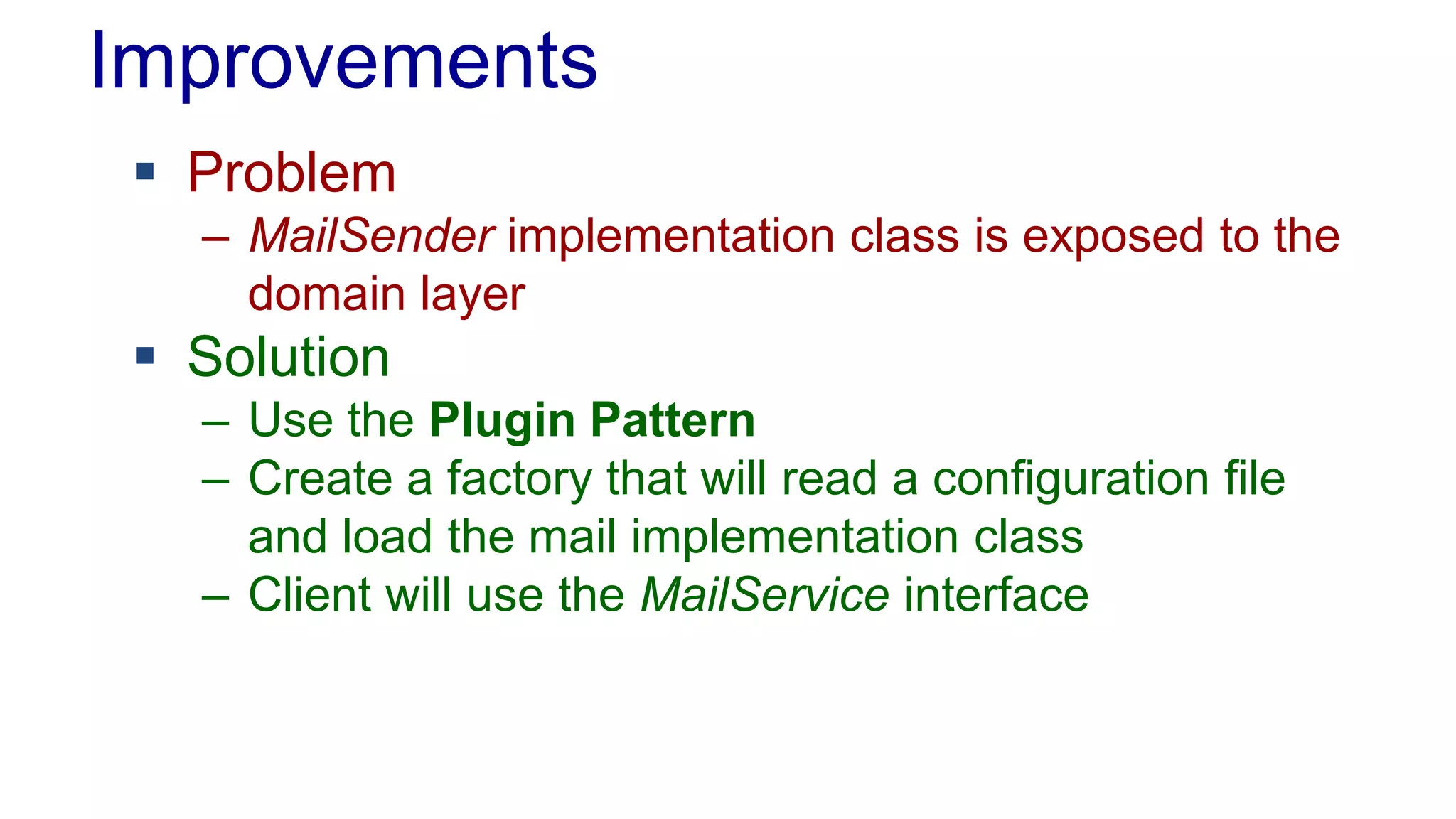 Improvements

▪ Problem
– MailSender implementation class is exposed to the domain layer

▪ Solution
– Use the Plugin Pattern
– Create a factory that will read a configuration file and load the mail implementation class
– Client will use the MailService interface